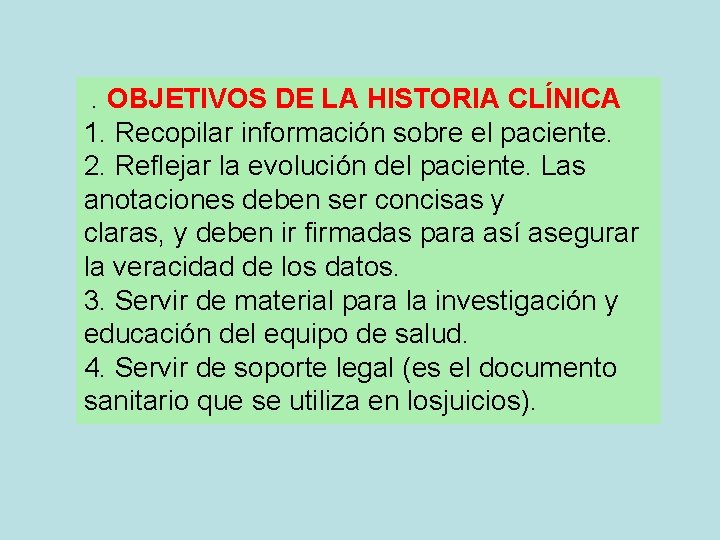 . OBJETIVOS DE LA HISTORIA CLÍNICA
1. Recopilar información sobre el paciente.
2. Reflejar la evolución del paciente. Las anotaciones deben ser concisas y claras, y deben ir firmadas para así asegurar la veracidad de los datos.
3. Servir de material para la investigación y educación del equipo de salud.
4. Servir de soporte legal (es el documento sanitario que se utiliza en losjuicios).